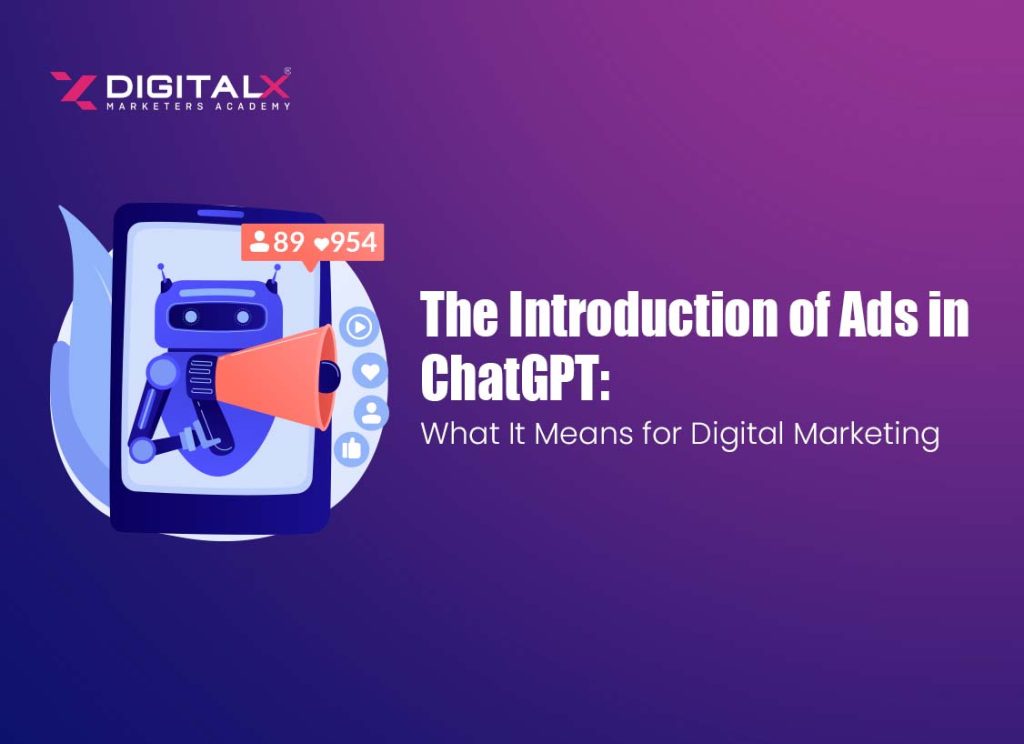 DIGITALX®
MARKETERS ACADEMY

89 954

The Introduction of Ads in ChatGPT:
What It Means for Digital Marketing